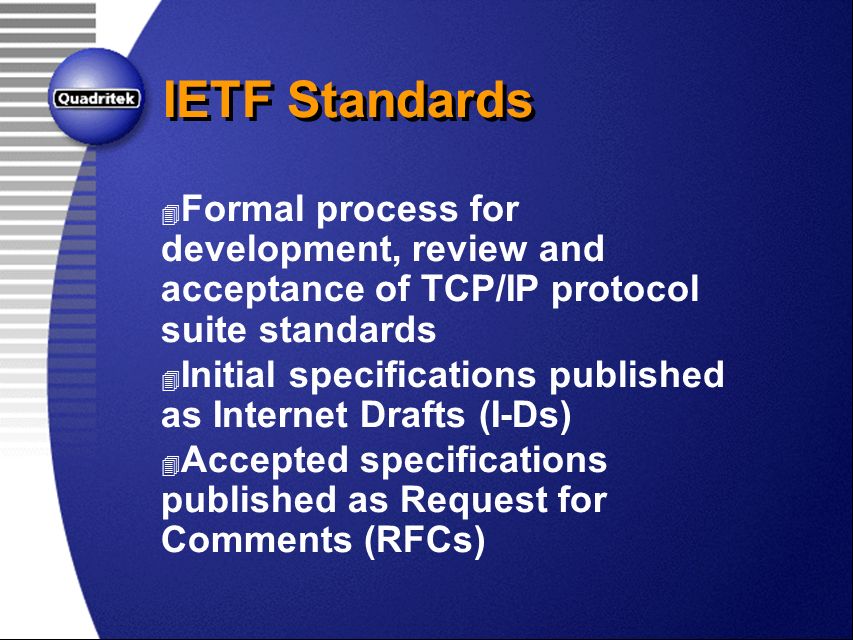 Quadritek

IETF Standards

Formal process for development, review and acceptance of TCP/IP protocol suite standards

Initial specifications published as Internet Drafts (I-Ds)

Accepted specifications published as Request for Comments (RFCs)